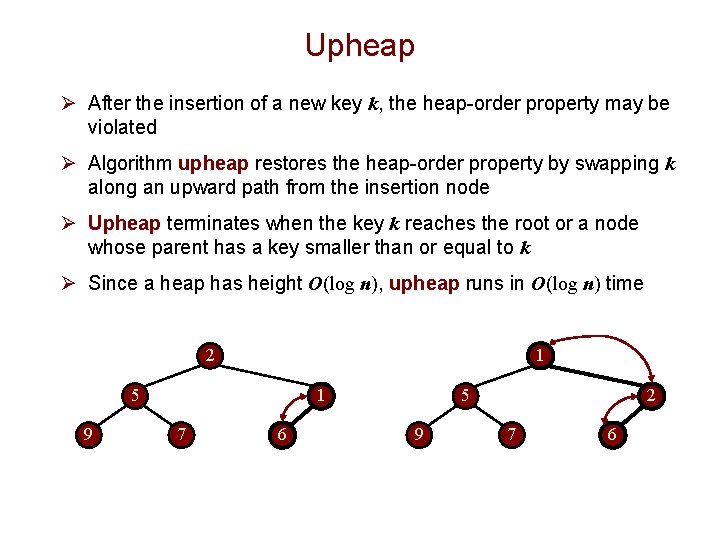 Upheap

➢ After the insertion of a new key $k$, the heap-order property may be violated

➢ Algorithm upheap restores the heap-order property by swapping $k$ along an upward path from the insertion node

➢ Upheap terminates when the key $k$ reaches the root or a node whose parent has a key smaller than or equal to $k$

➢ Since a heap has height $O(\log n)$, upheap runs in $O(\log n)$ time

2
5
1
9
7
6

1
5
2
9
7
6